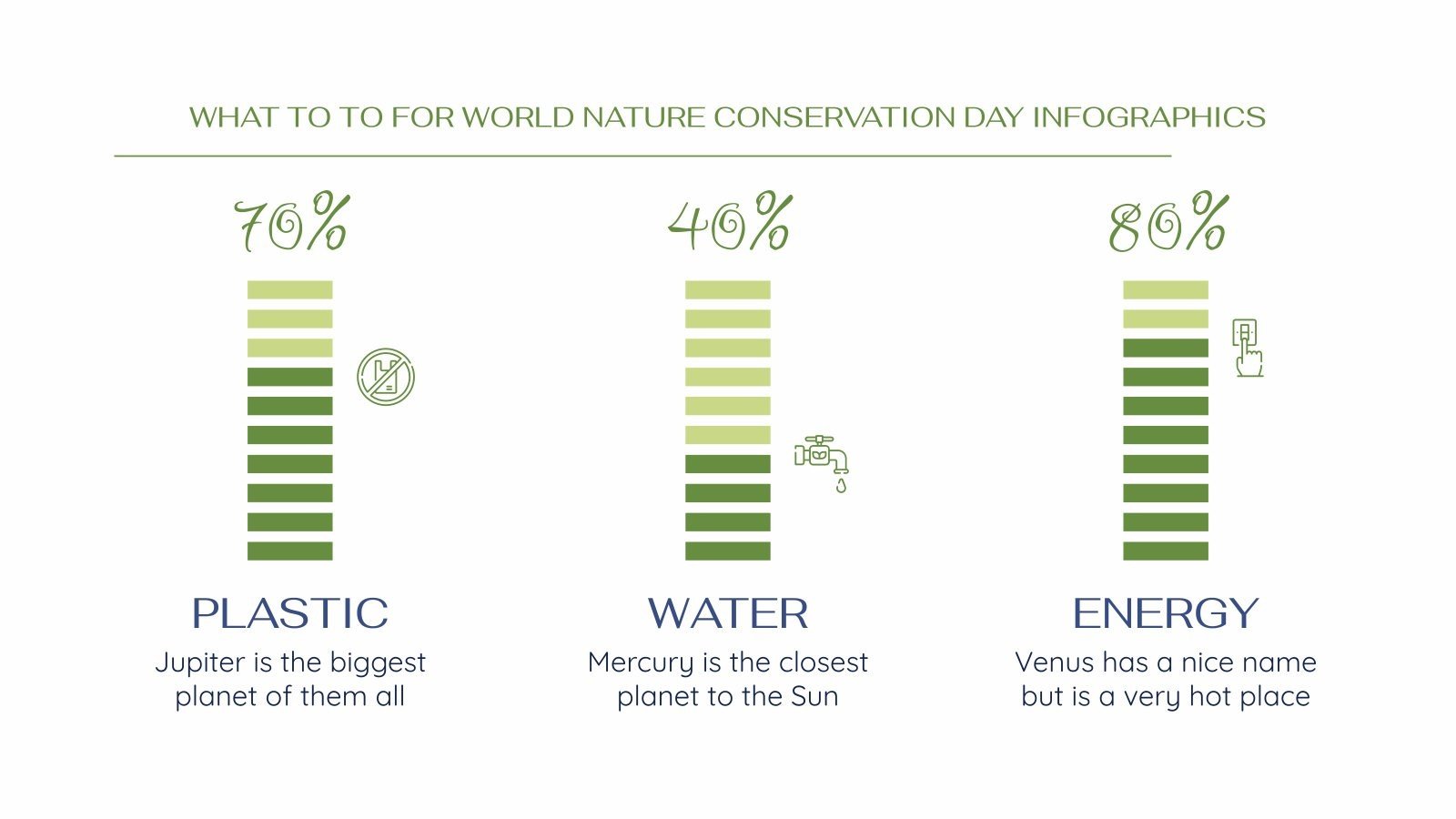 WHAT TO TO FOR WORLD NATURE CONSERVATION DAY INFOGRAPHICS

70%

PLASTIC

Jupiter is the biggest planet of them all

40%

WATER

Mercury is the closest planet to the Sun

80%

ENERGY

Venus has a nice name but is a very hot place